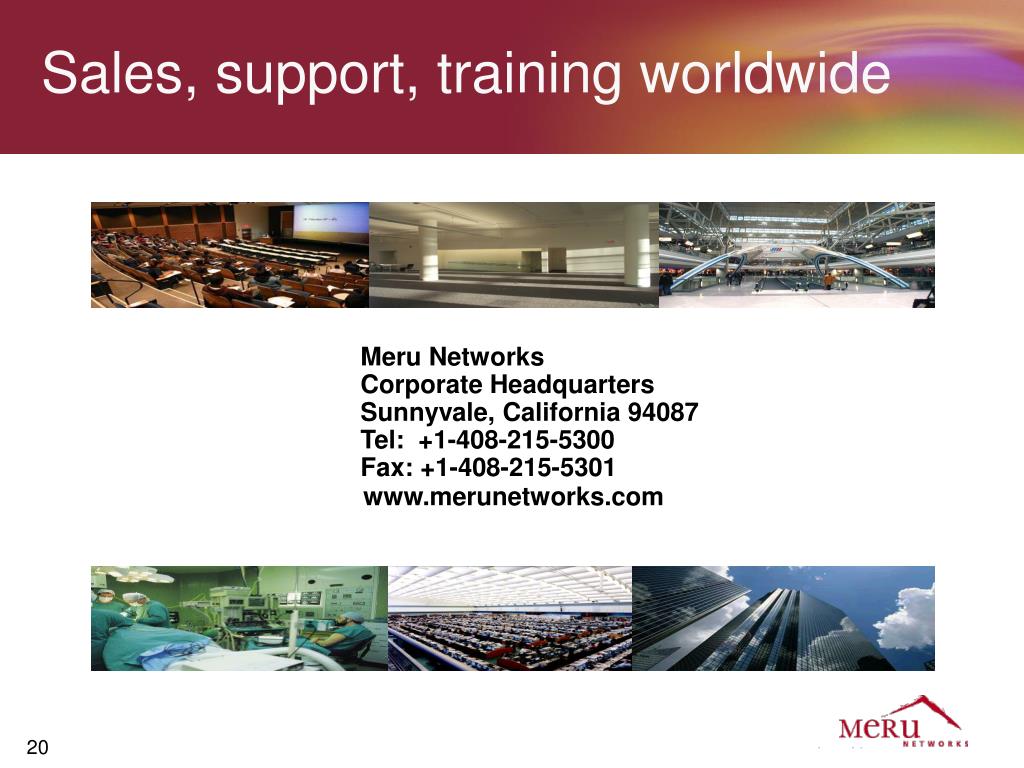 Sales, support, training worldwide

Meru Networks
Corporate Headquarters
Sunnyvale, California 94087
Tel: +1-408-215-5300
Fax: +1-408-215-5301
www.merunetworks.com

20

MERU NETWORKS